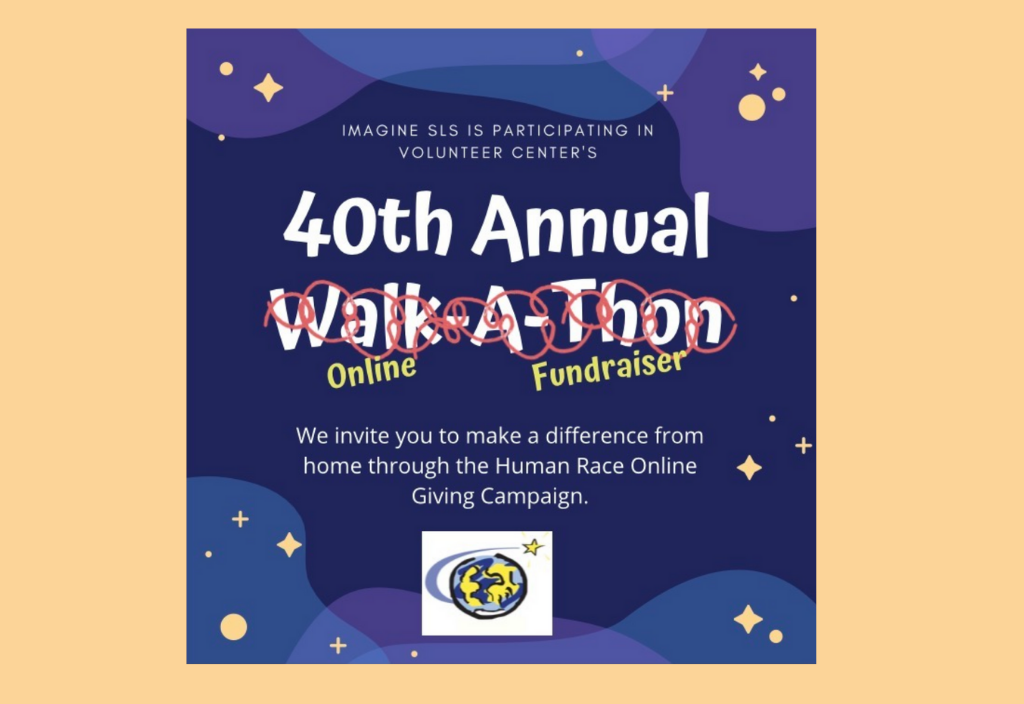 IMAGINE SLS IS PARTICIPATING IN VOLUNTEER CENTER'S

40th Annual

Walk-A-Thon

Online Fundraiser

We invite you to make a difference from home through the Human Race Online Giving Campaign.